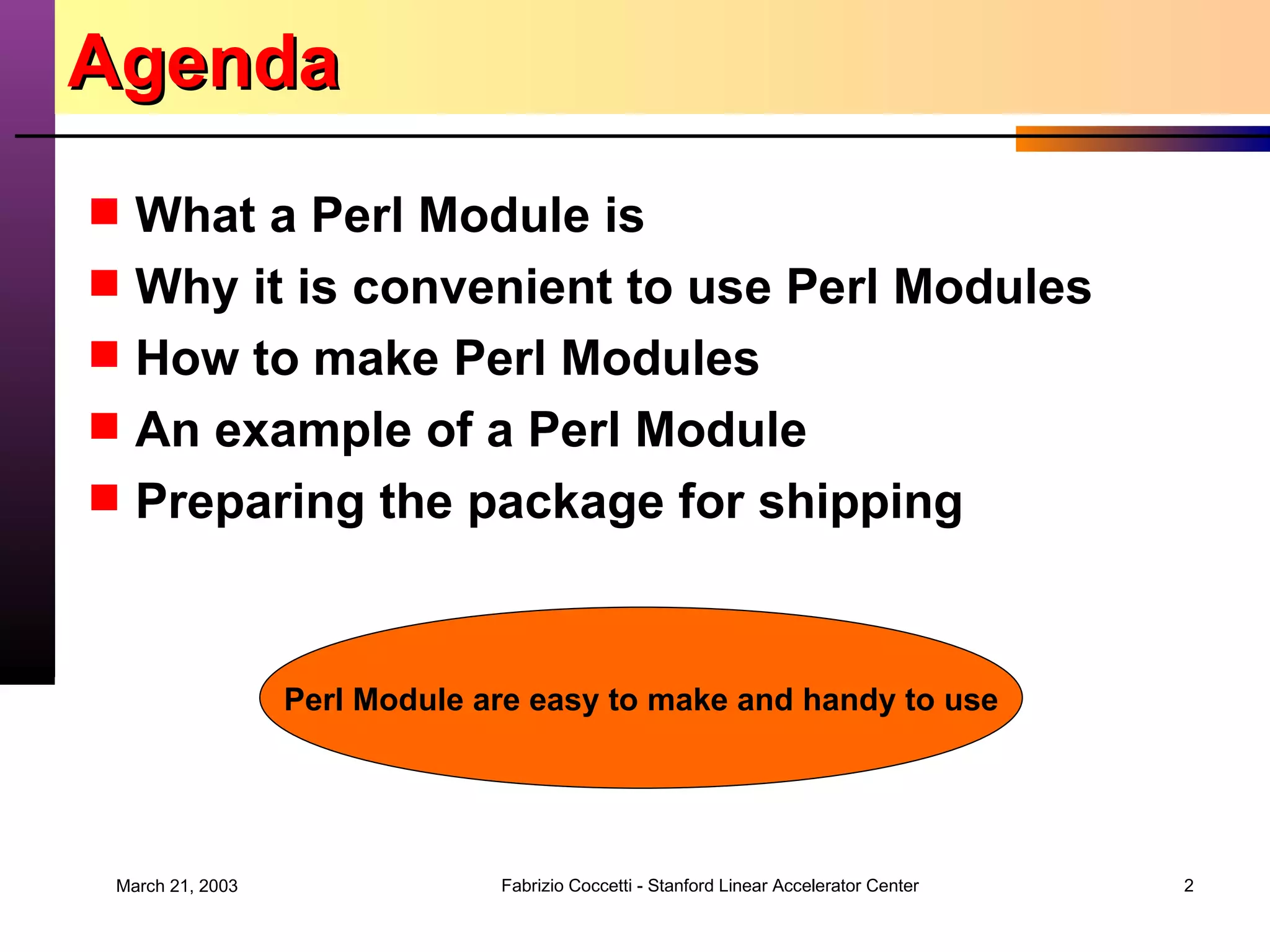 Agenda

- What a Perl Module is
- Why it is convenient to use Perl Modules
- How to make Perl Modules
- An example of a Perl Module
- Preparing the package for shipping

Perl Module are easy to make and handy to use

March 21, 2003

Fabrizio Coccetti - Stanford Linear Accelerator Center

2